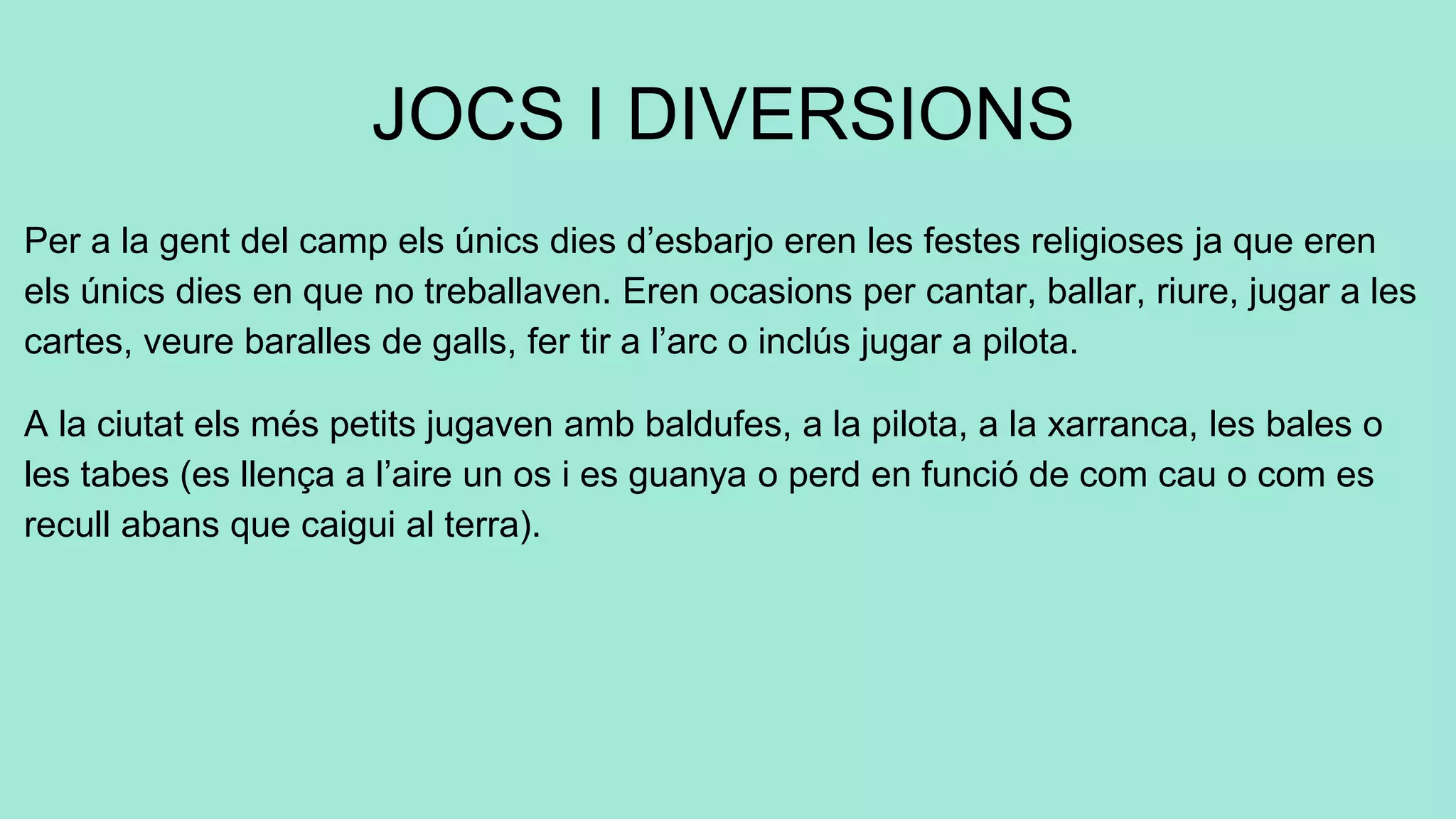 JOCS I DIVERSIONS

Per a la gent del camp els únics dies d’esbarjo eren les festes religioses ja que eren els únics dies en que no treballaven. Eren ocasions per cantar, ballar, riure, jugar a les cartes, veure baralles de galls, fer tir a l’arc o inclús jugar a pilota.

A la ciutat els més petits jugaven amb baldufes, a la pilota, a la xarranca, les bales o les tabes (es llença a l’aire un os i es guanya o perd en funció de com cau o com es recull abans que caigui al terra).